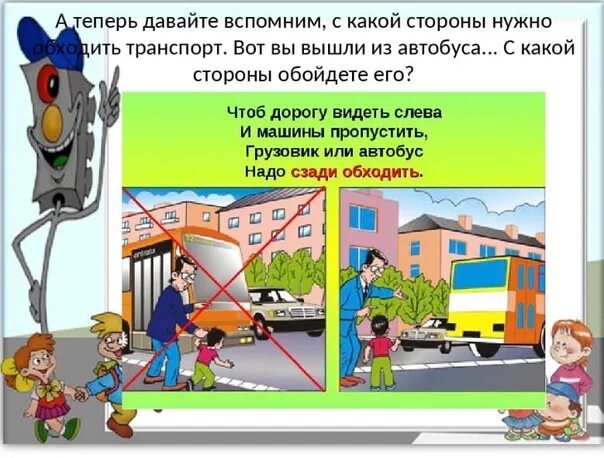 А теперь давайте вспомним, с какой стороны нужно обходить транспорт. Вот вы вышли из автобуса... С какой стороны обойдете его?

Чтоб дорогу видеть слева
И машины пропустить,
Грузовик или автобус
Надо сзади обходить.